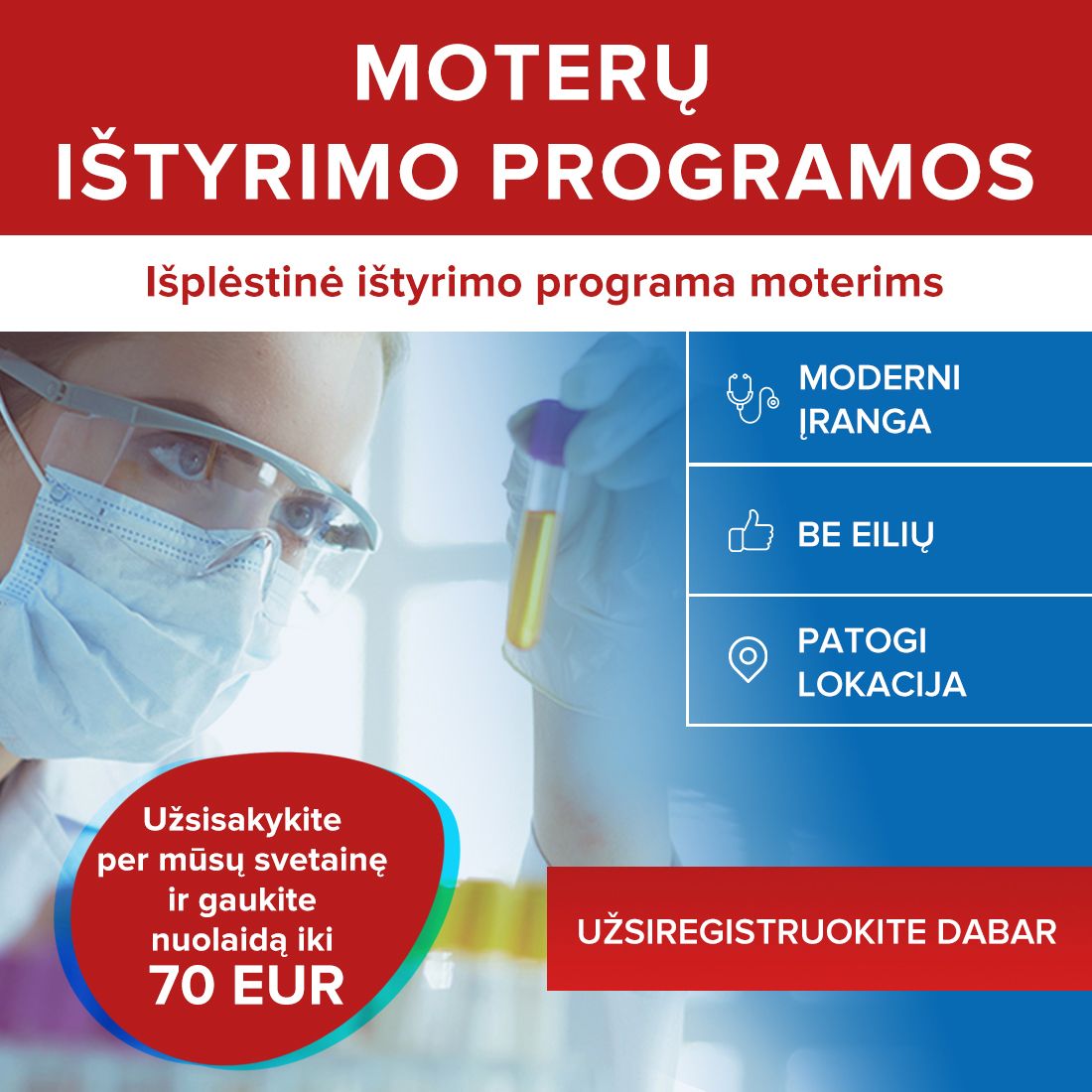 MOTERŲ
IŠTYRIMO PROGRAMOS

Išplėstinė ištyrimo programa moterims

MODERNI ĮRANGA

BE EILIŲ

PATOGI LOKACIJA

Užsisakykite per mūsų svetainę ir gaukite nuolaidą iki
70 EUR

UŽSIREGISTRUOKITE DABAR